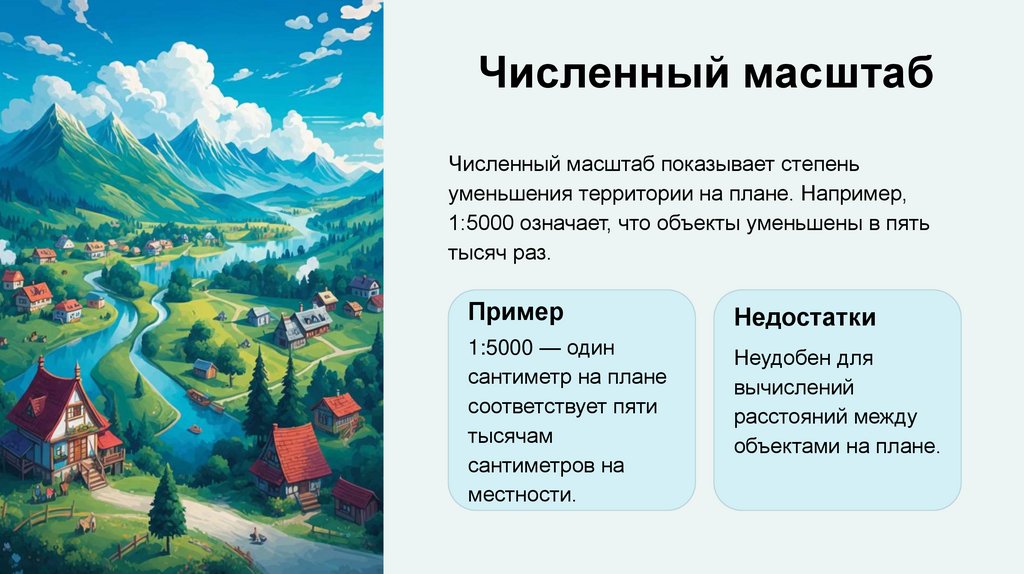 Численный масштаб

Численный масштаб показывает степень уменьшения территории на плане. Например, 1:5000 означает, что объекты уменьшены в пять тысяч раз.

Пример

1:5000 — один сантиметр на плане соответствует пяти тысячам сантиметров на местности.

Недостатки

Неудобен для вычислений расстояний между объектами на плане.